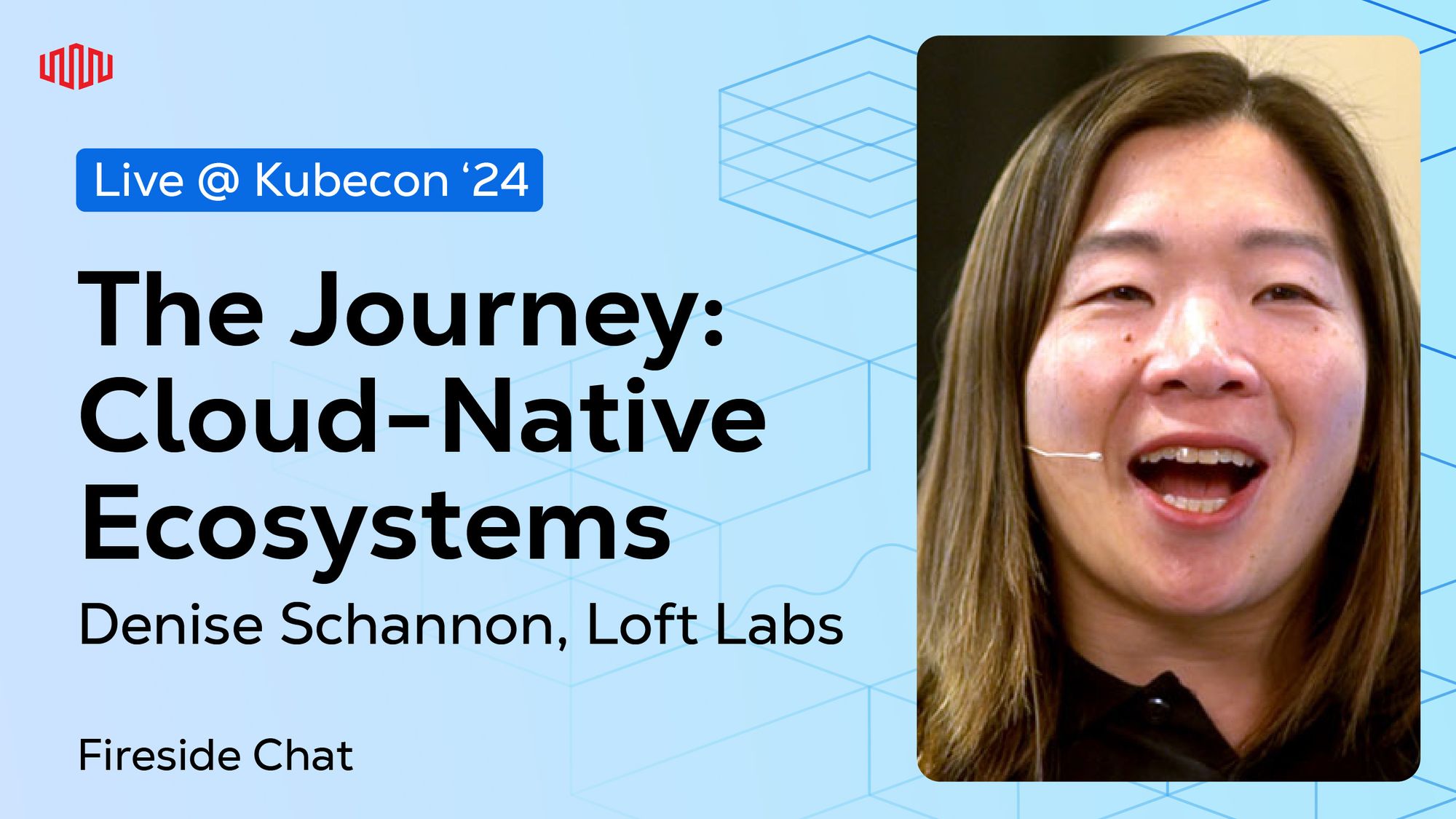 Live @ Kubecon ‘24

The Journey: Cloud-Native Ecosystems

Denise Schannon, Loft Labs

Fireside Chat